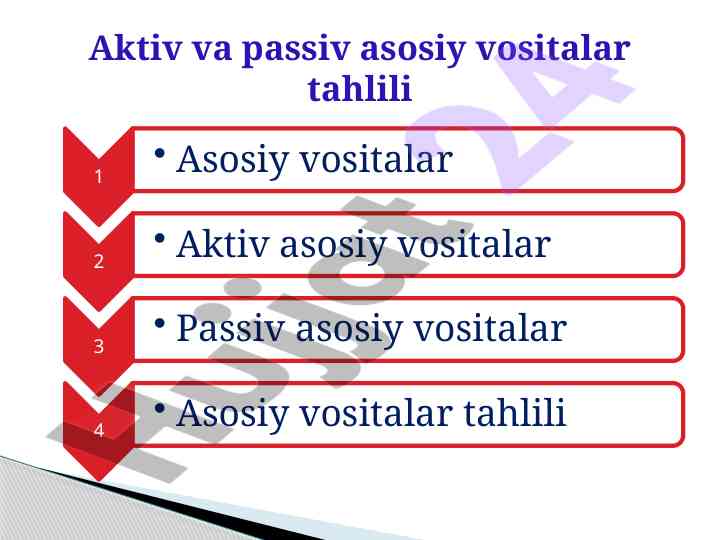 Aktiv va passiv asosiy vositalar tahlili

1
• Asosiy vositalar

2
• Aktiv asosiy vositalar

3
• Passiv asosiy vositalar

4
• Asosiy vositalar tahlili

Hujjat 24